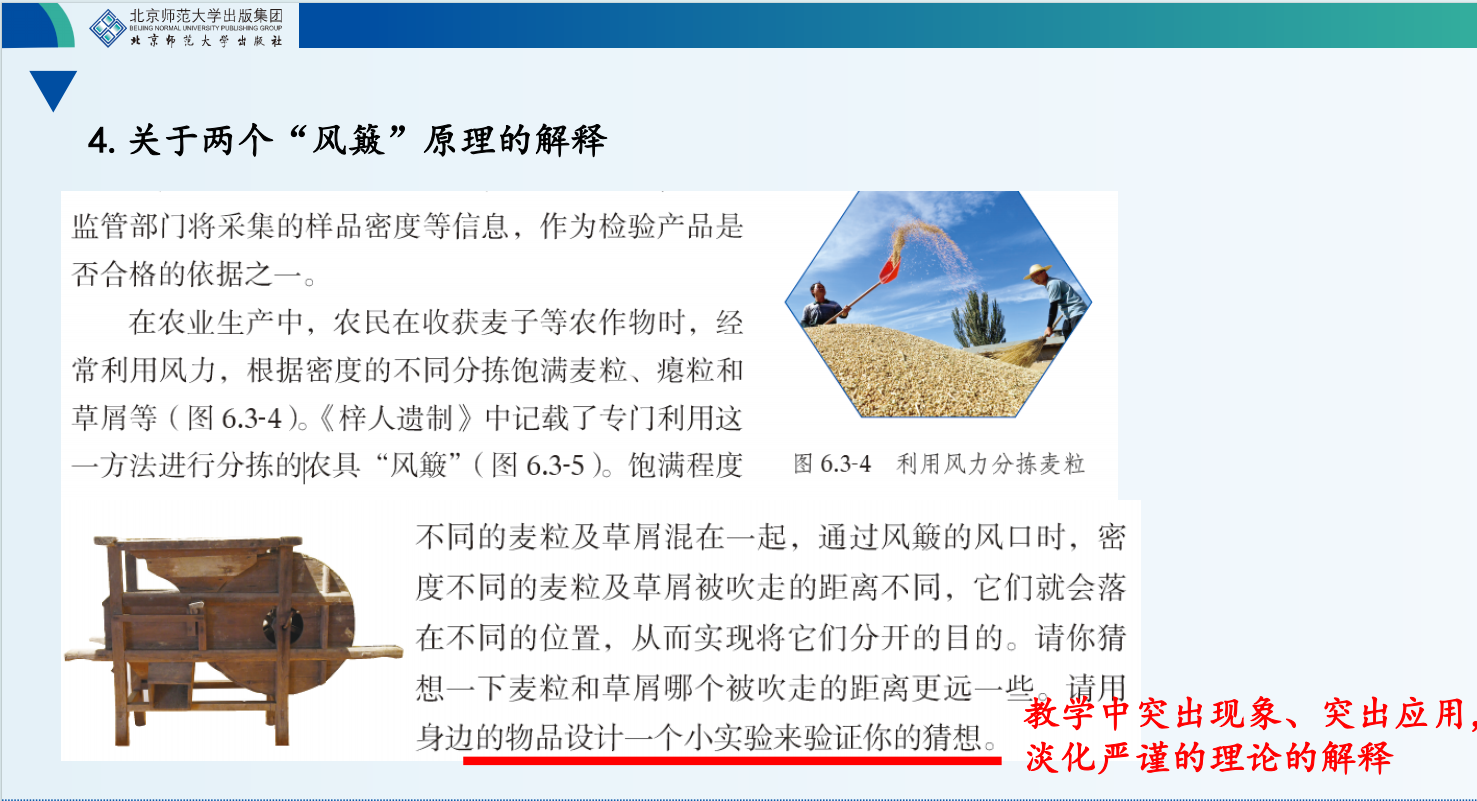 北京师范大学出版集团
BEIJING NORMAL UNIVERSITY PUBLISHING GROUP
北京师范大学出版社

4. 关于两个“风簸”原理的解释

监管部门将采集的样品密度等信息，作为检验产品是否合格的依据之一。

在农业生产中，农民在收获麦子等农作物时，经常利用风力，根据密度的不同分拣饱满麦粒、瘪粒和草屑等（图 6.3-4）。《梓人遗制》中记载了专门利用这一方法进行分拣的农具“风簸”（图 6.3-5）。饱满程度不同的麦粒及草屑混在一起，通过风簸的风口时，密度不同的麦粒及草屑被吹走的距离不同，它们就会落在不同的位置，从而实现将它们分开的目的。请你猜想一下麦粒和草屑哪个被吹走的距离更远一些。请用身边的物品设计一个小实验来验证你的猜想。

图 6.3-4 利用风力分拣麦粒

教学中突出现象、突出应用，淡化严谨的理论的解释